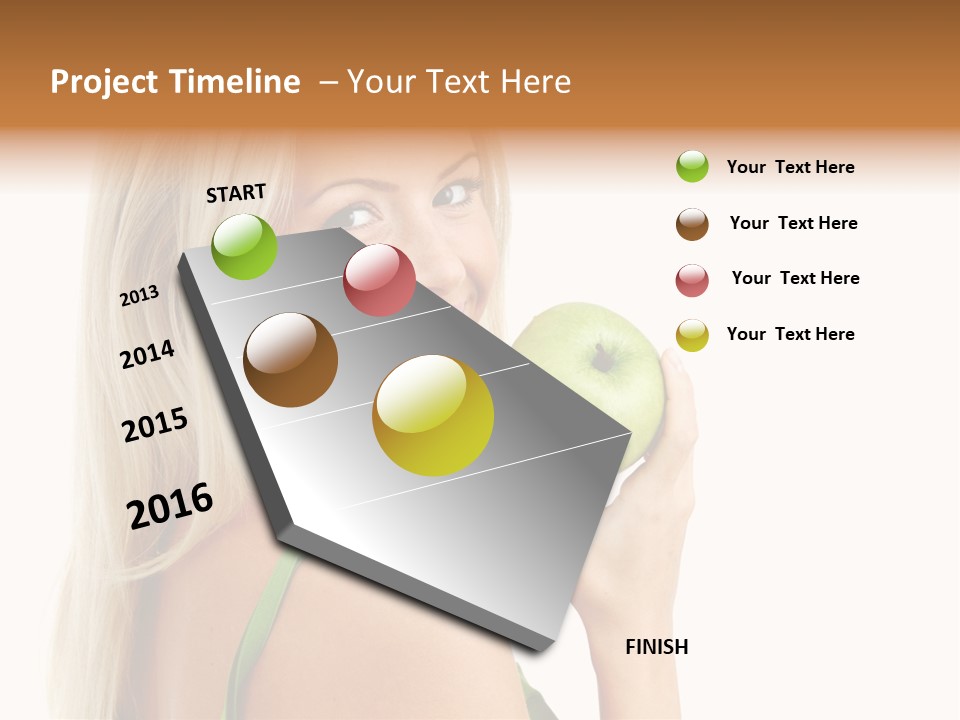 Project Timeline – Your Text Here

START

2013

2014

2015

2016

FINISH

Your Text Here

Your Text Here

Your Text Here

Your Text Here